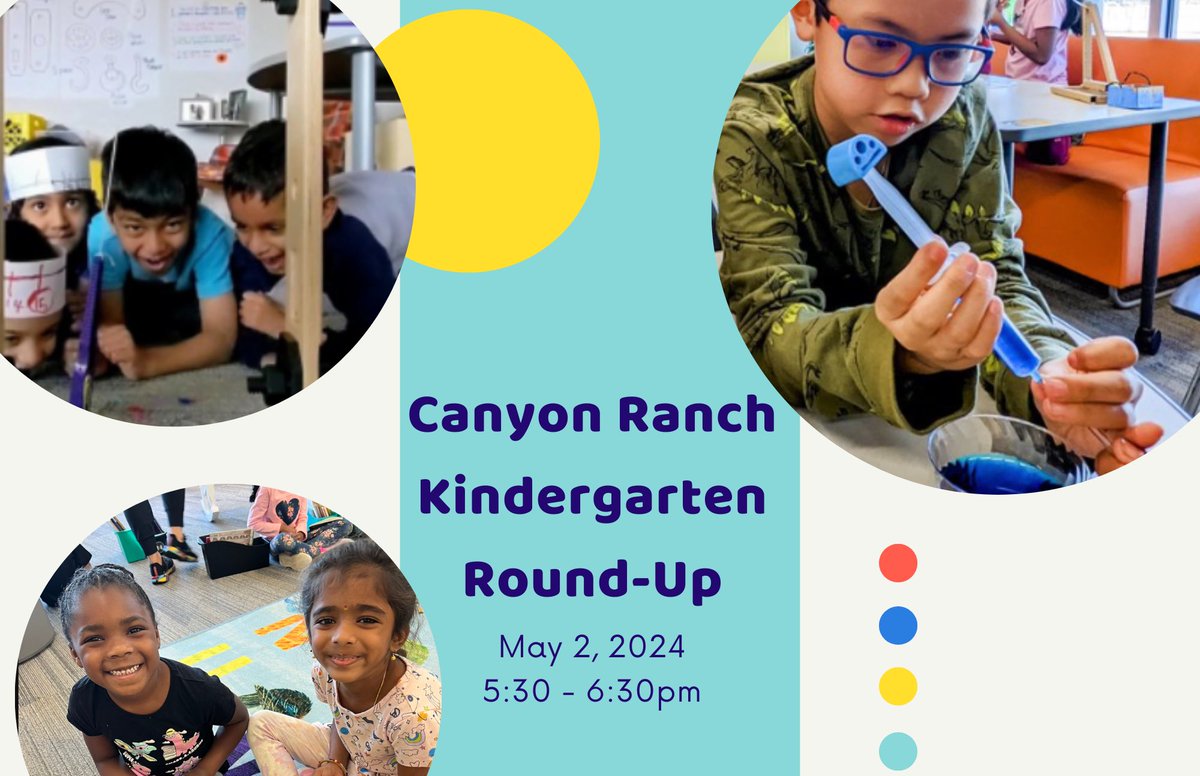 Canyon Ranch Kindergarten Round-Up

May 2, 2024
5:30 - 6:30pm